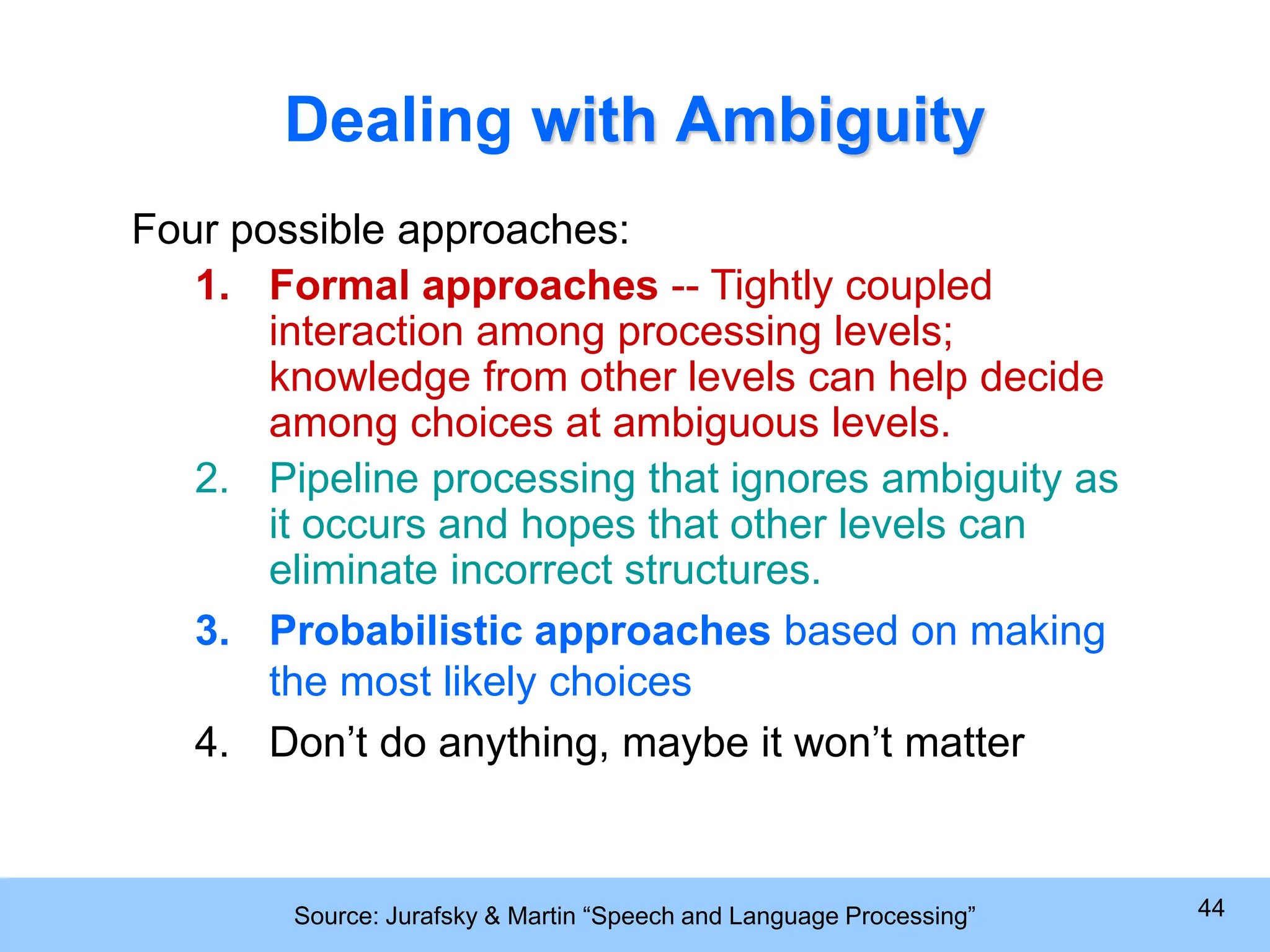 Dealing with Ambiguity

Four possible approaches:

1. Formal approaches -- Tightly coupled interaction among processing levels; knowledge from other levels can help decide among choices at ambiguous levels.

2. Pipeline processing that ignores ambiguity as it occurs and hopes that other levels can eliminate incorrect structures.

3. Probabilistic approaches based on making the most likely choices

4. Don’t do anything, maybe it won’t matter

Source: Jurafsky & Martin “Speech and Language Processing”

44